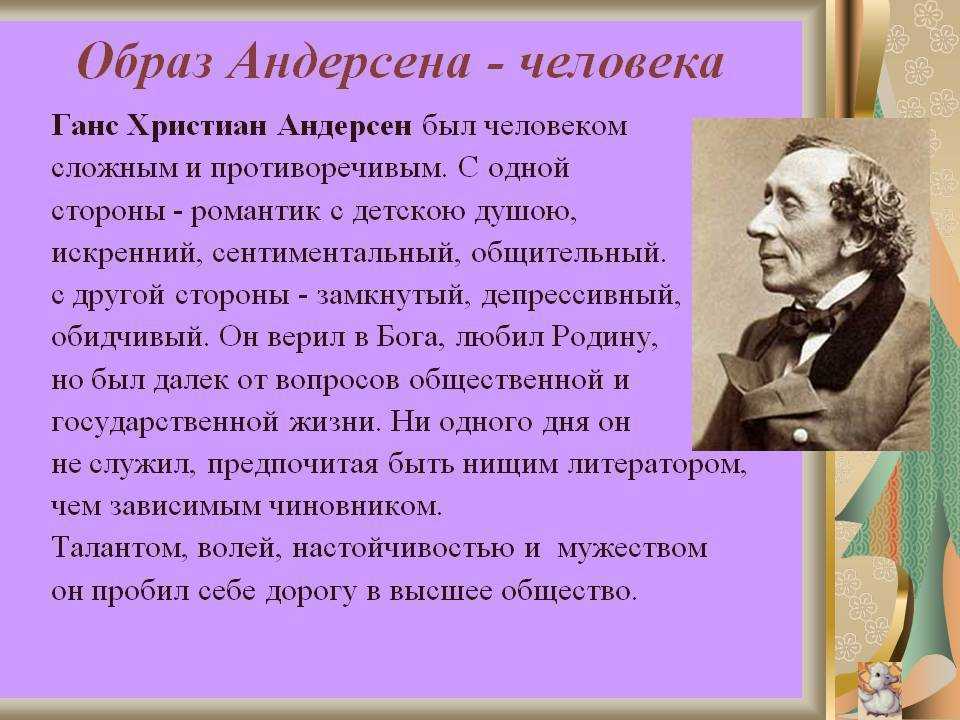 Образ Андерсена - человека

Ганс Христиан Андерсен был человеком сложным и противоречивым. С одной стороны - романтик с детскою душою, искренний, сентиментальный, общительный. с другой стороны - замкнутый, депрессивный, обидчивый. Он верил в Бога, любил Родину, но был далек от вопросов общественной и государственной жизни. Ни одного дня он не служил, предпочитая быть нищим литератором, чем зависимым чиновником.
Талантом, волей, настойчивостью и мужеством он пробил себе дорогу в высшее общество.